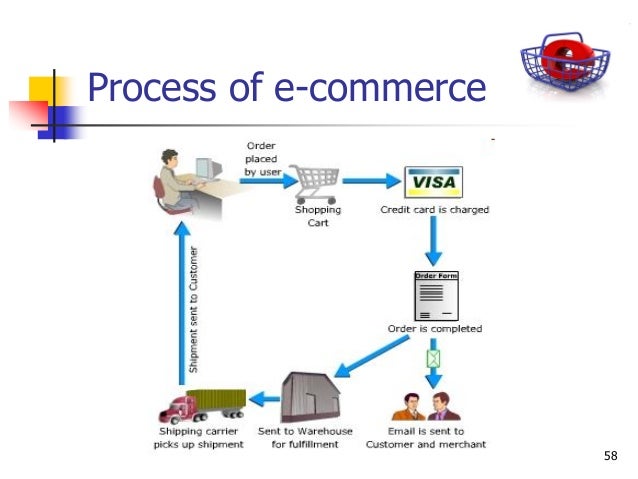 Process of e-commerce

Order placed by user

Shopping Cart

VISA

Credit card is charged

Order Form

Order is completed

Email is sent to Customer and merchant

Sent to Warehouse for fulfillment

Shipping carrier picks up shipment

Shipment sent to Customer

58